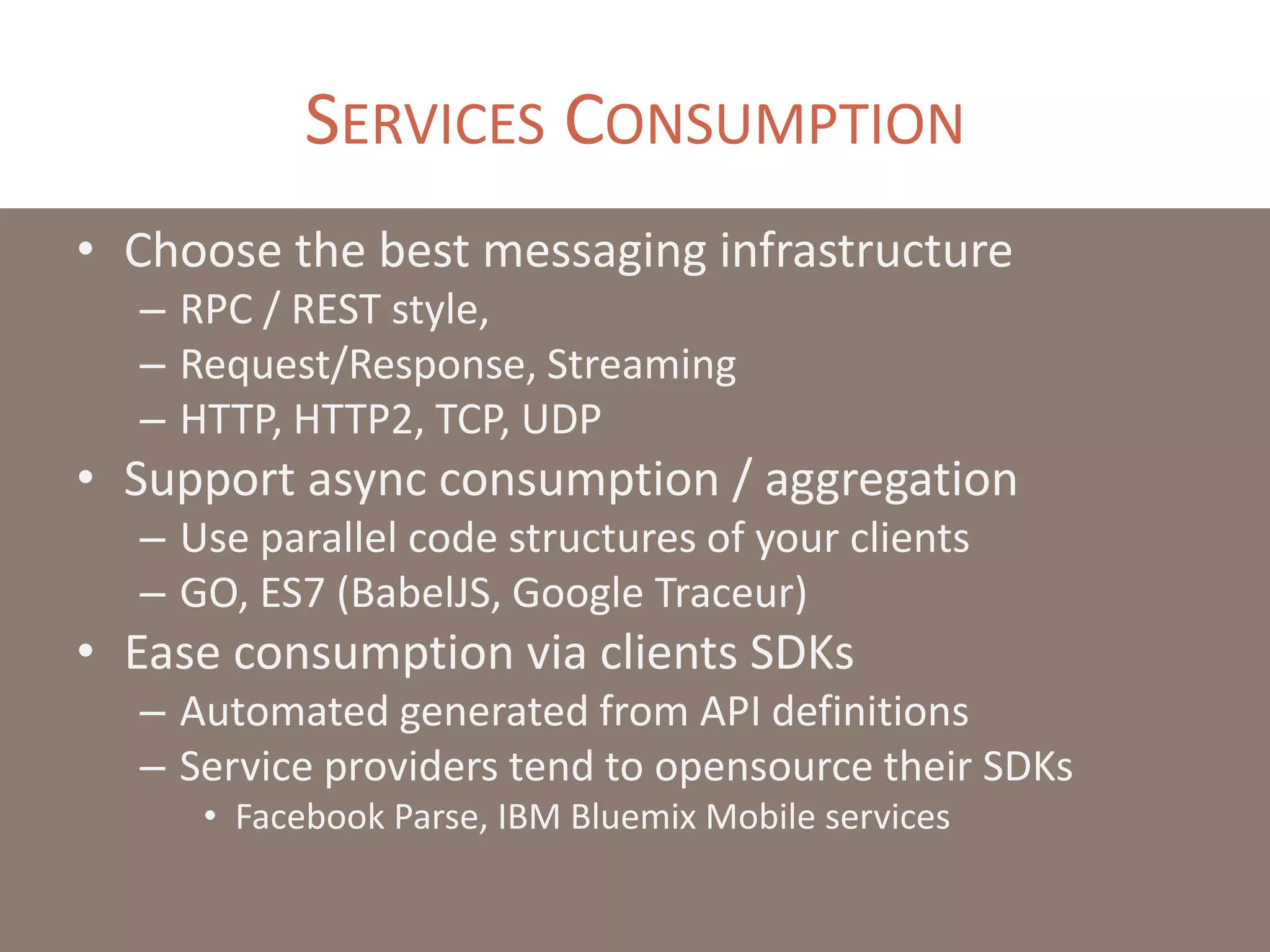 SERVICES CONSUMPTION

• Choose the best messaging infrastructure
– RPC / REST style,
– Request/Response, Streaming
– HTTP, HTTP2, TCP, UDP
• Support async consumption / aggregation
– Use parallel code structures of your clients
– GO, ES7 (BabelJS, Google Traceur)
• Ease consumption via clients SDKs
– Automated generated from API definitions
– Service providers tend to opensource their SDKs
• Facebook Parse, IBM Bluemix Mobile services